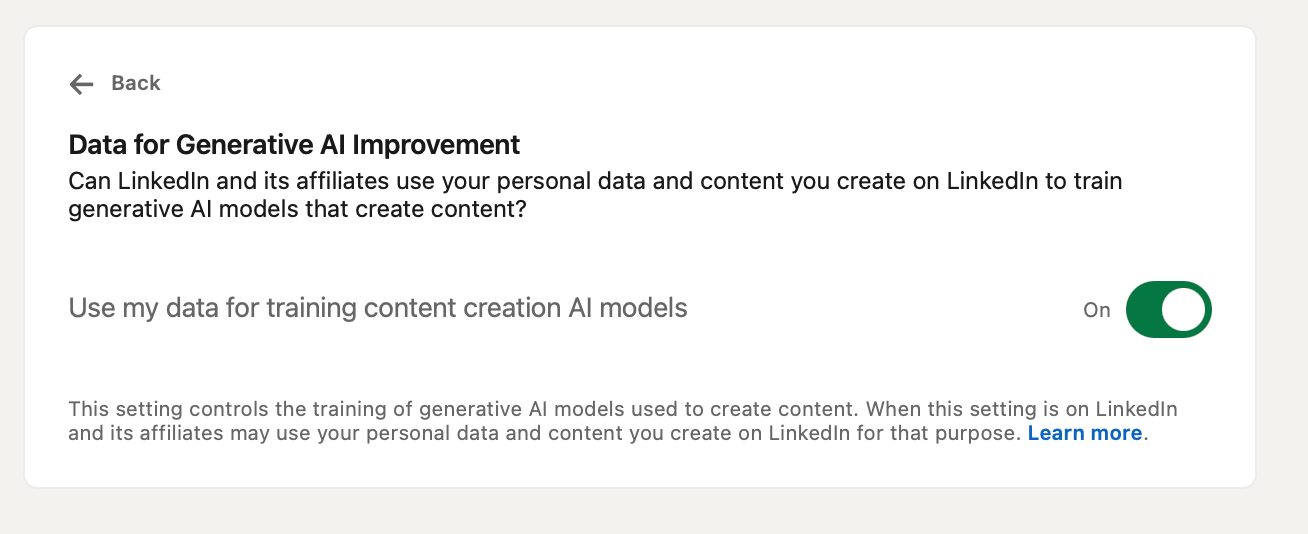 Back

Data for Generative AI Improvement

Can LinkedIn and its affiliates use your personal data and content you create on LinkedIn to train generative AI models that create content?

Use my data for training content creation AI models

On

This setting controls the training of generative AI models used to create content. When this setting is on LinkedIn and its affiliates may use your personal data and content you create on LinkedIn for that purpose. Learn more.